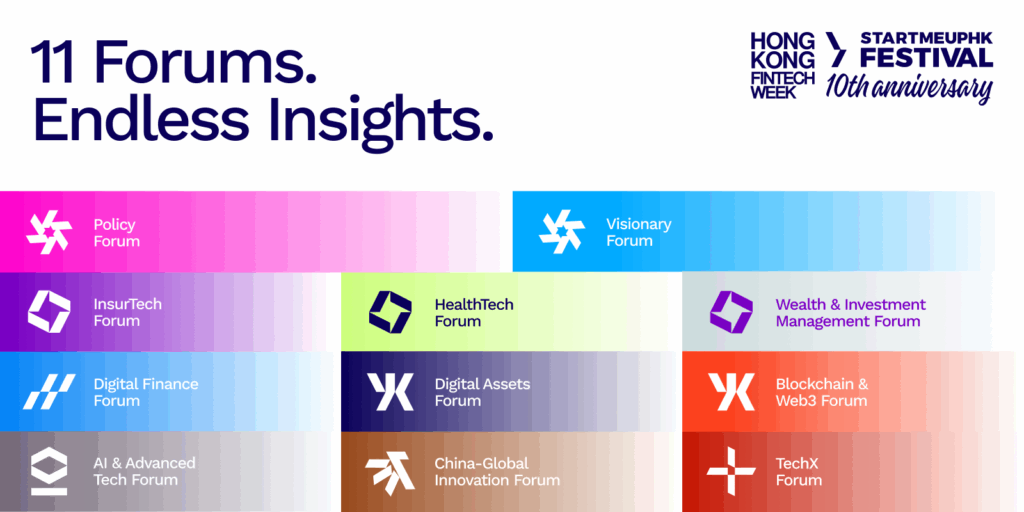 11 Forums.
Endless Insights.

HONG KONG FINTECH WEEK

STARTMEUPHK FESTIVAL
10th anniversary

Policy Forum

Visionary Forum

InsurTech Forum

HealthTech Forum

Wealth & Investment Management Forum

Digital Finance Forum

Digital Assets Forum

Blockchain & Web3 Forum

AI & Advanced Tech Forum

China-Global Innovation Forum

TechX Forum